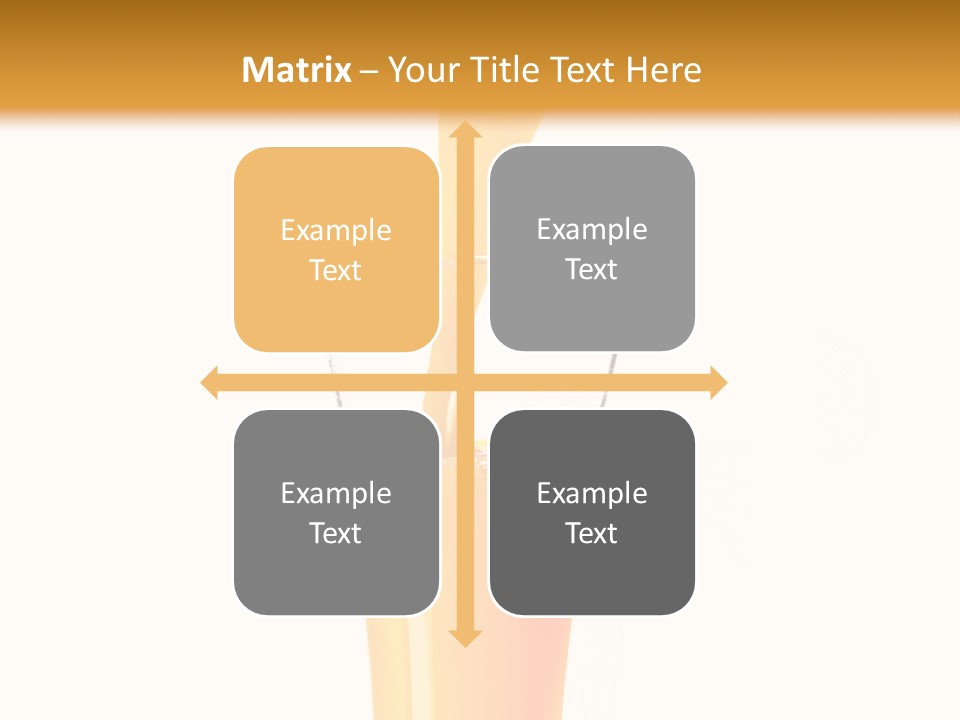 Matrix – Your Title Text Here

Example Text

Example Text

Example Text

Example Text